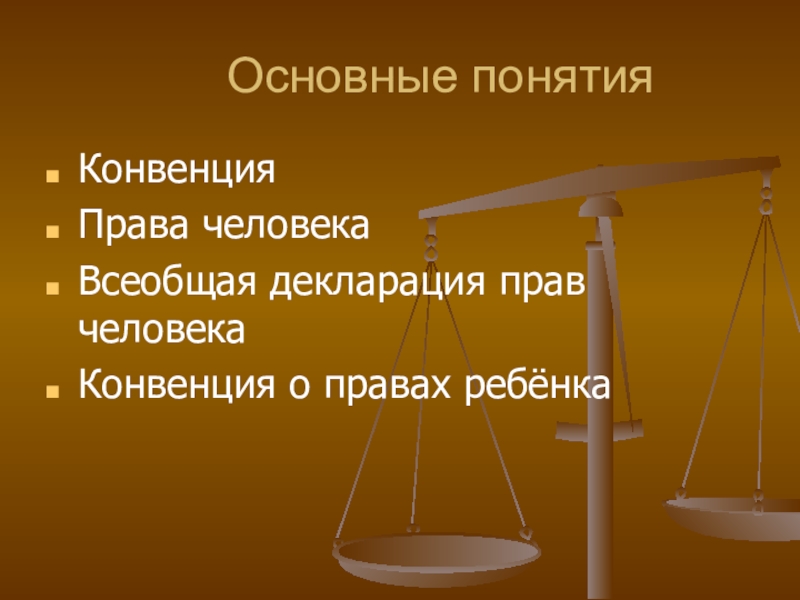 Основные понятия

- Конвенция
- Права человека
- Всеобщая декларация прав человека
- Конвенция о правах ребёнка